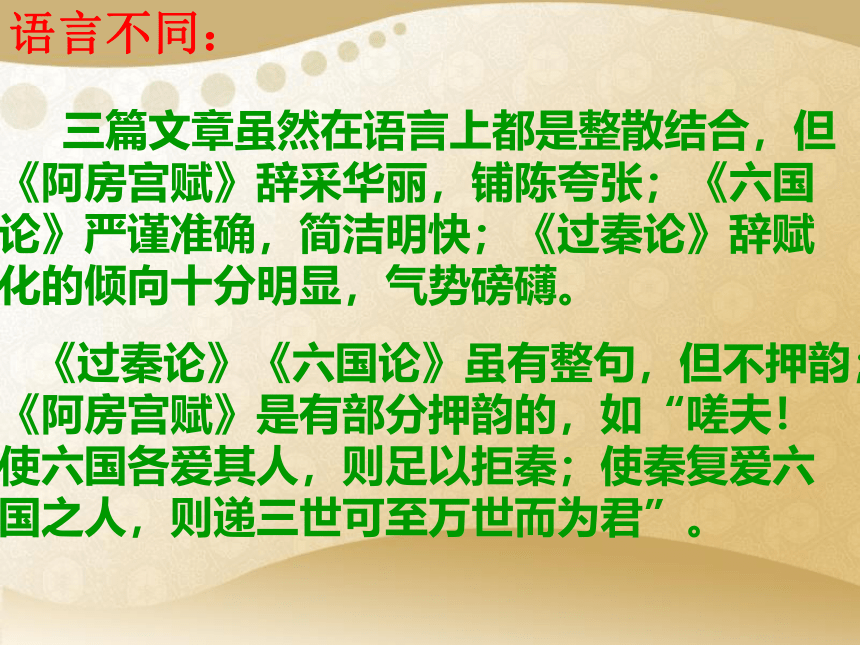 语言不同：

三篇文章虽然在语言上都是整散结合，但《阿房宫赋》辞采华丽，铺陈夸张；《六国论》严谨准确，简洁明快；《过秦论》辞赋化的倾向十分明显，气势磅礴。

《过秦论》《六国论》虽有整句，但不押韵；《阿房宫赋》是有部分押韵的，如“嗟夫！使六国各爱其人，则足以拒秦；使秦复爱六国之人，则递三世可至万世而为君”。